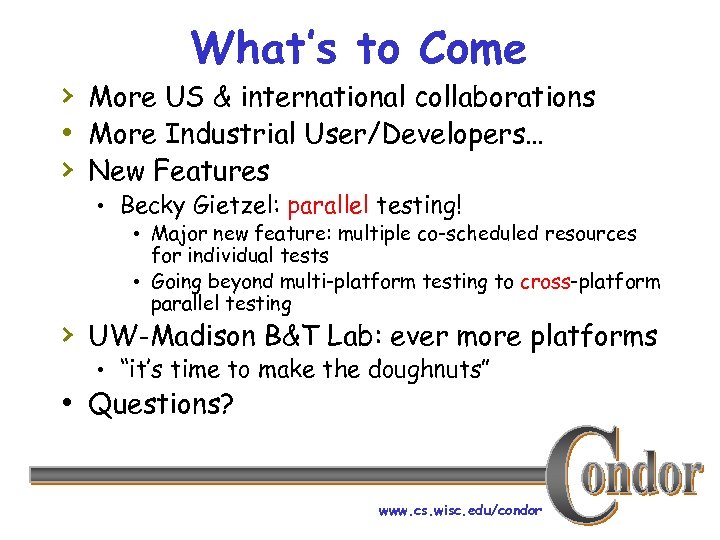 What's to Come

› More US & international collaborations
• More Industrial User/Developers...
› New Features
• Becky Gietzel: parallel testing!
• Major new feature: multiple co-scheduled resources for individual tests
• Going beyond multi-platform testing to cross-platform parallel testing
› UW-Madison B&T Lab: ever more platforms
• "it's time to make the doughnuts"
• Questions?

Condor

www.cs.wisc.edu/condor